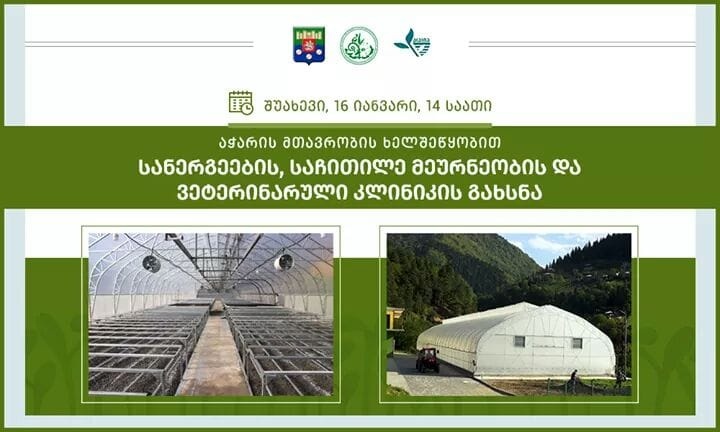 შუახევი, 16 იანვარი, 14 საათი

აჭარის მთავრობის ხელშეწყობით
სანერგეების, საჩითილე მეურნეობის და ვეტერინარული კლინიკის გახსნა